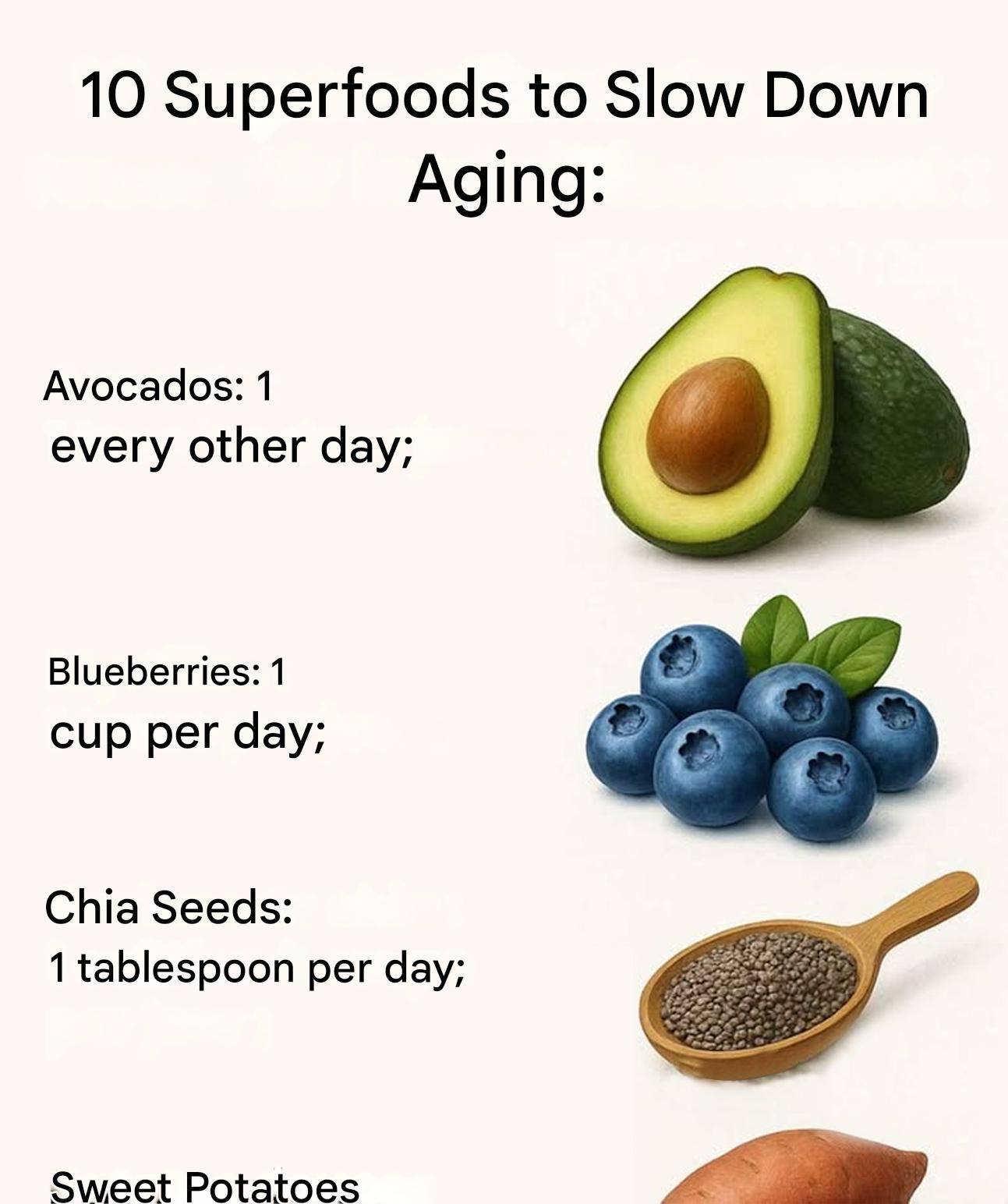 10 Superfoods to Slow Down Aging:

Avocados: 1 every other day;

Blueberries: 1 cup per day;

Chia Seeds: 1 tablespoon per day;

Sweet Potatoes